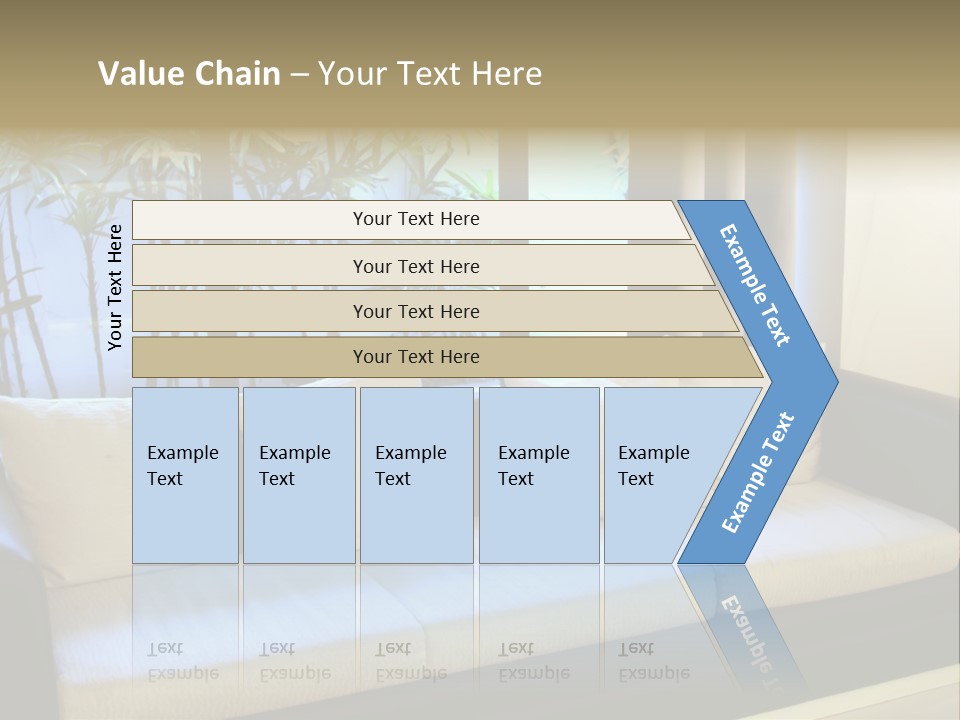 Value Chain – Your Text Here

Your Text Here

Your Text Here

Your Text Here

Your Text Here

Your Text Here

Example Text

Example Text

Example Text

Example Text

Example Text

Example Text

Example Text